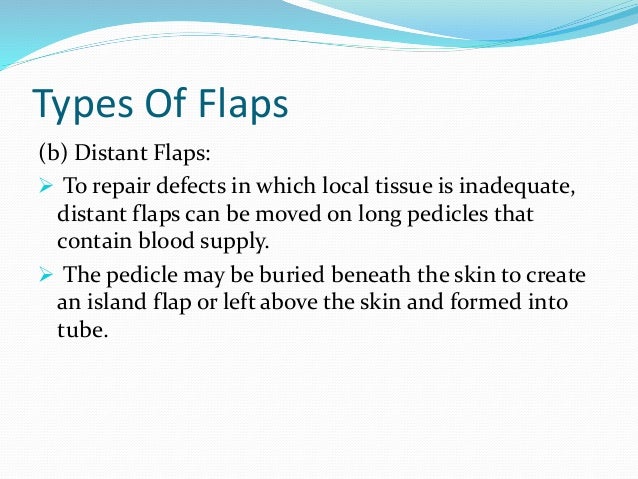 Types Of Flaps

(b) Distant Flaps:

➢ To repair defects in which local tissue is inadequate, distant flaps can be moved on long pedicles that contain blood supply.

➢ The pedicle may be buried beneath the skin to create an island flap or left above the skin and formed into tube.